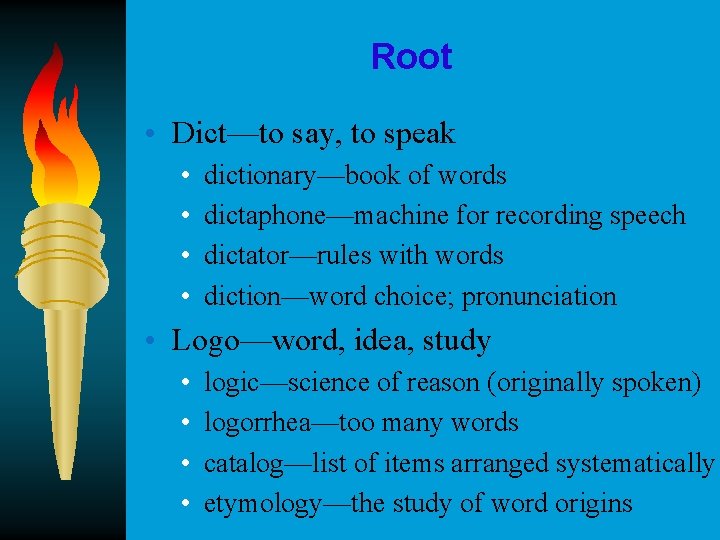 Root

• Dict—to say, to speak
  • dictionary—book of words
  • dictaphone—machine for recording speech
  • dictator—rules with words
  • diction—word choice; pronunciation
• Logo—word, idea, study
  • logic—science of reason (originally spoken)
  • logorrhea—too many words
  • catalog—list of items arranged systematically
  • etymology—the study of word origins